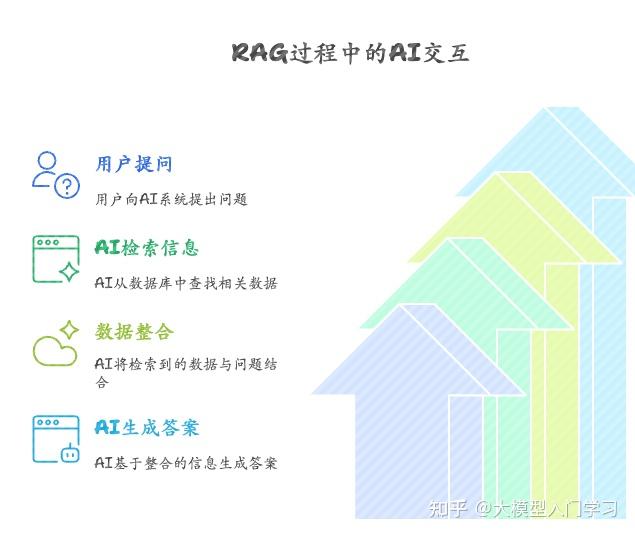 RAG过程中的AI交互

用户提问

用户向AI系统提出问题

AI检索信息

AI从数据库中查找相关数据

数据整合

AI将检索到的数据与问题结合

AI生成答案

AI基于整合的信息生成答案

知乎 @大模型入门学习